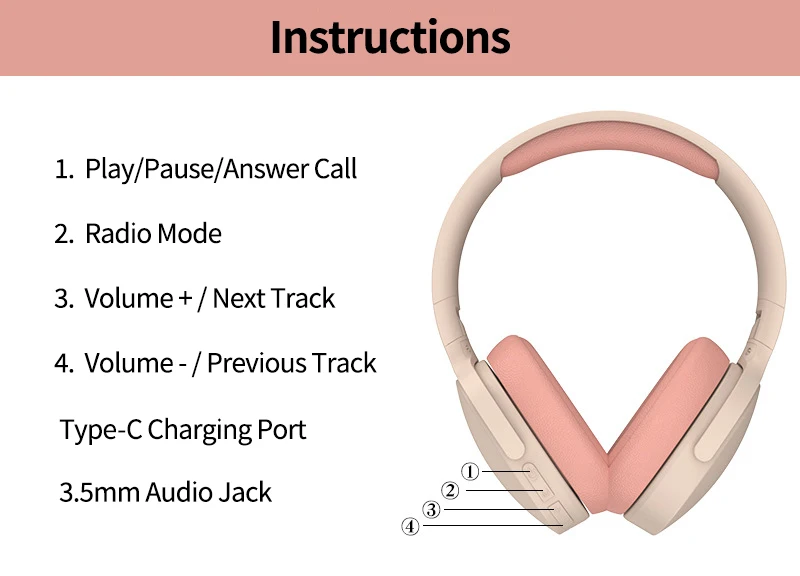 Instructions

1. Play/Pause/Answer Call

2. Radio Mode

3. Volume + / Next Track

4. Volume - / Previous Track

Type-C Charging Port

3.5mm Audio Jack

①
②
③
④